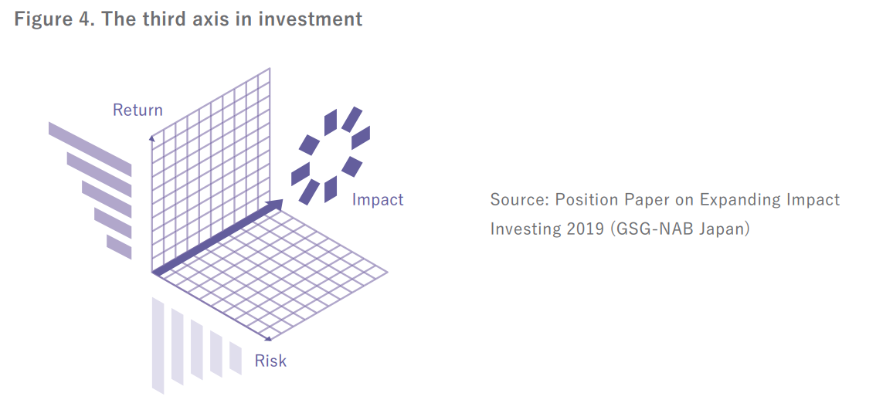 Figure 4. The third axis in investment

Return

Impact

Risk

Source: Position Paper on Expanding Impact Investing 2019 (GSG-NAB Japan)